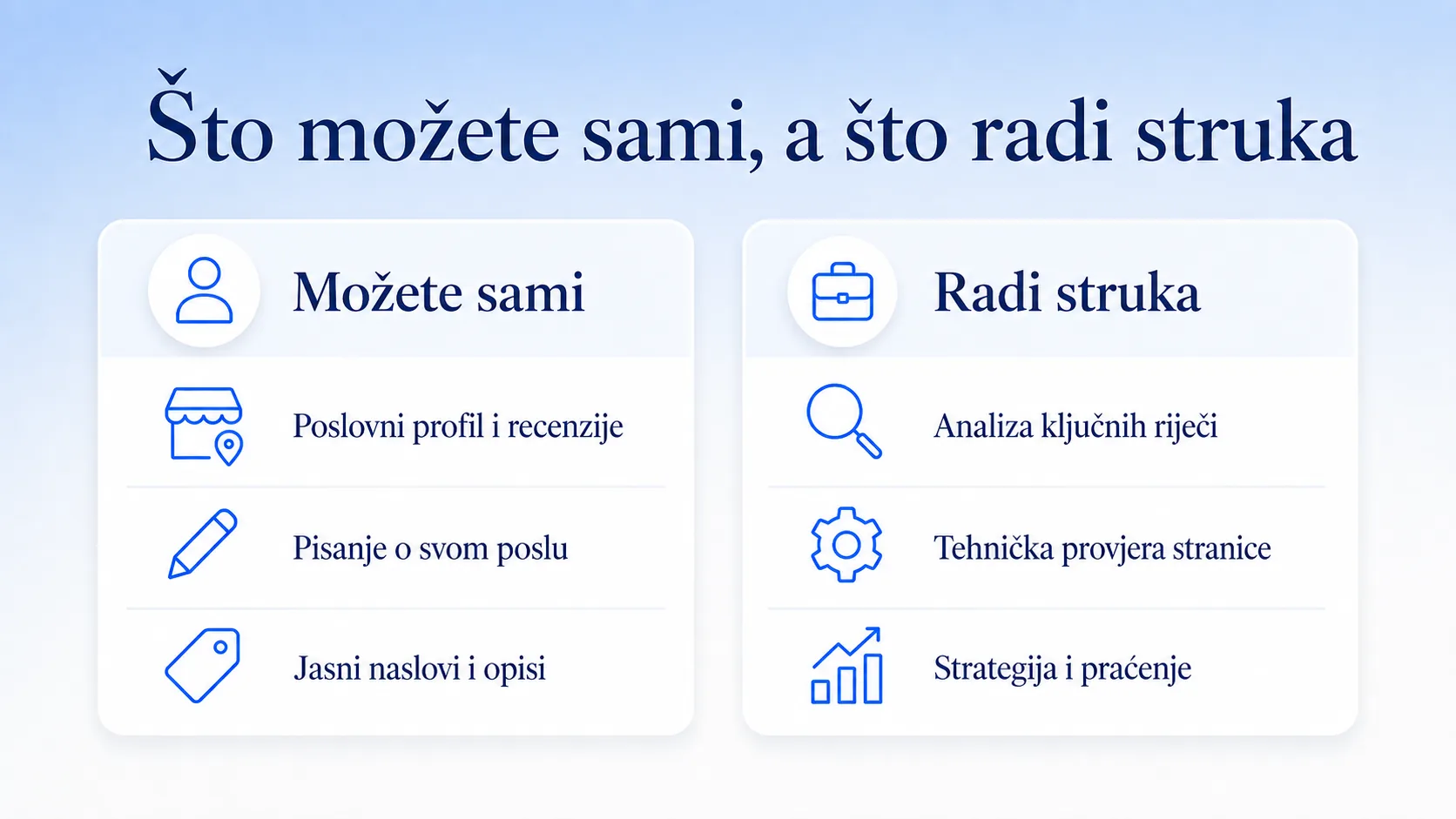 Što možete sami, a što radi struka

Možete sami

Poslovni profil i recenzije

Pisanje o svom poslu

Jasni naslovi i opisi

Radi struka

Analiza ključnih riječi

Tehnička provjera stranice

Strategija i praćenje